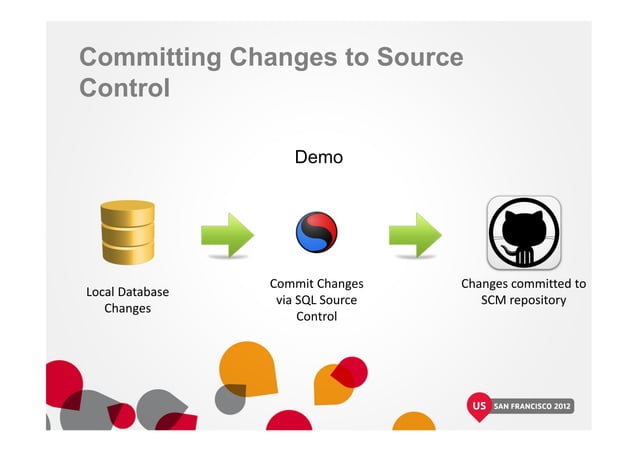 Committing Changes to Source Control

Demo

Local Database Changes

Commit Changes via SQL Source Control

Changes committed to SCM repository

US SAN FRANCISCO 2012